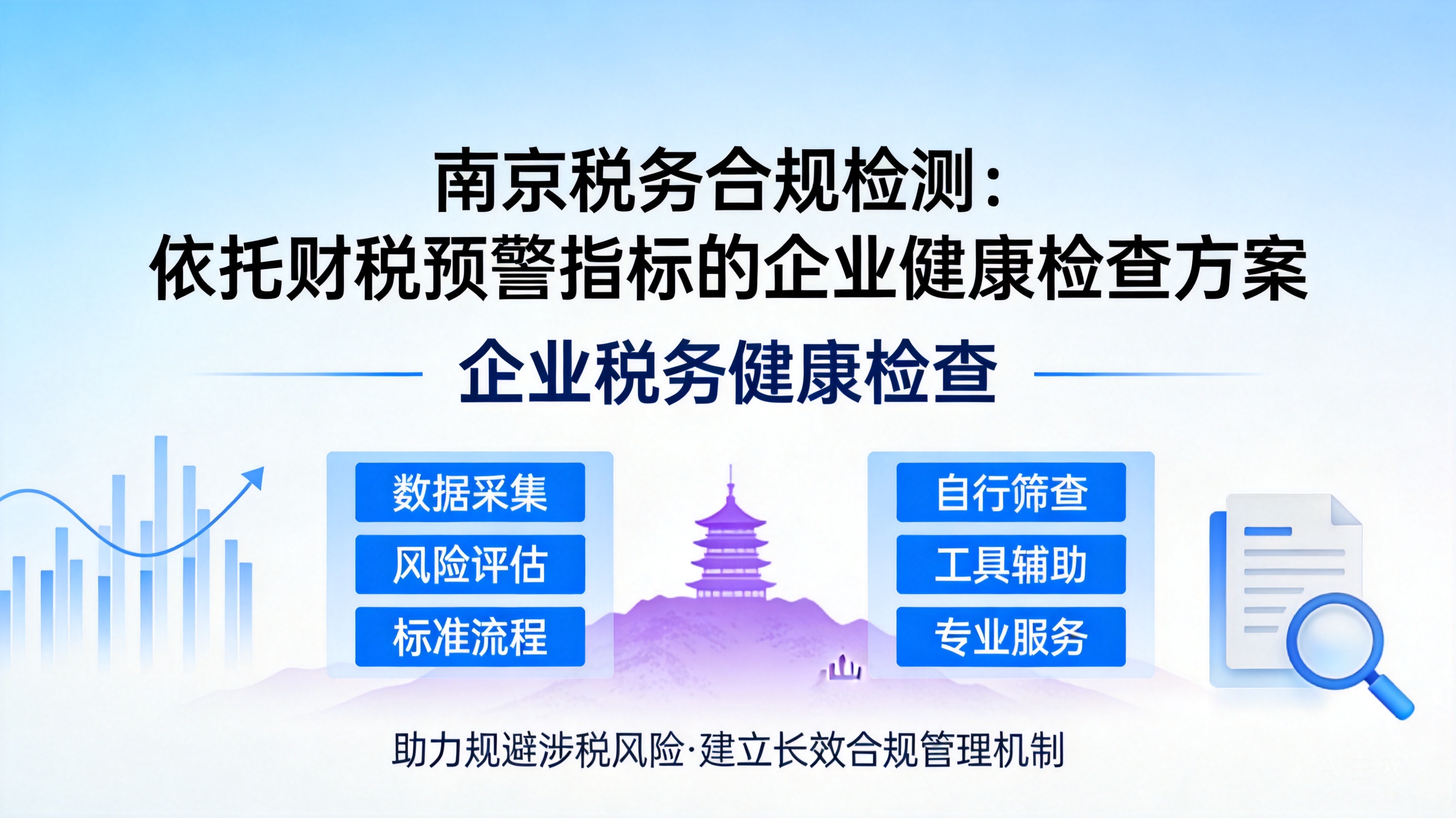 南京税务合规检测：
依托财税预警指标的企业健康检查方案

企业税务健康检查

数据采集
风险评估
标准流程

自行筛查
工具辅助
专业服务

助力规避涉税风险·建立长效合规管理机制